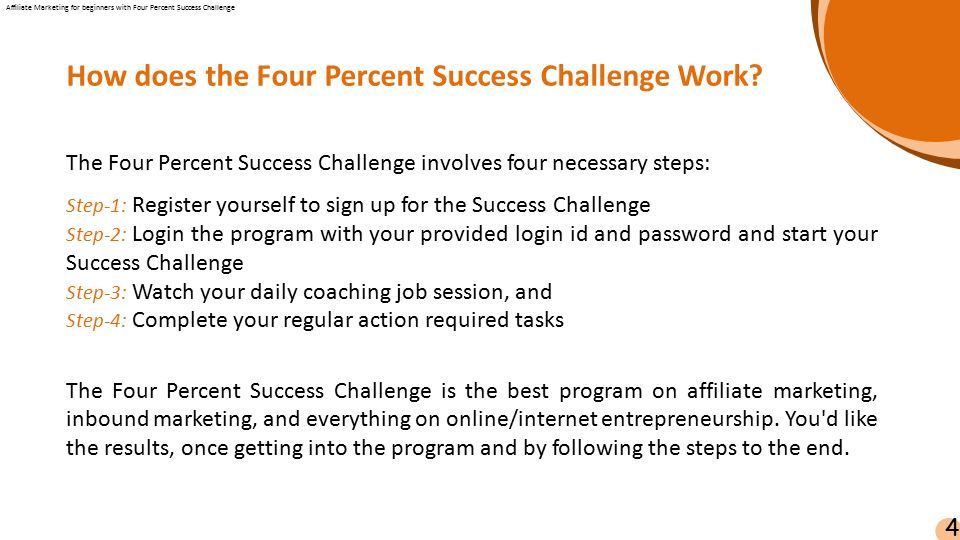 Affiliate Marketing for beginners with Four Percent Success Challenge

How does the Four Percent Success Challenge Work?

The Four Percent Success Challenge involves four necessary steps:

Step-1: Register yourself to sign up for the Success Challenge
Step-2: Login the program with your provided login id and password and start your Success Challenge
Step-3: Watch your daily coaching job session, and
Step-4: Complete your regular action required tasks

The Four Percent Success Challenge is the best program on affiliate marketing, inbound marketing, and everything on online/internet entrepreneurship. You'd like the results, once getting into the program and by following the steps to the end.

4